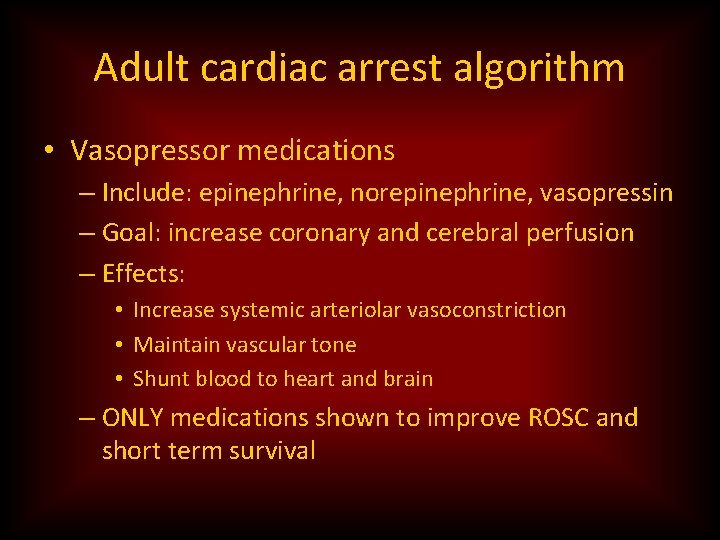 Adult cardiac arrest algorithm

• Vasopressor medications
– Include: epinephrine, norepinephrine, vasopressin
– Goal: increase coronary and cerebral perfusion
– Effects:
• Increase systemic arteriolar vasoconstriction
• Maintain vascular tone
• Shunt blood to heart and brain
– ONLY medications shown to improve ROSC and short term survival